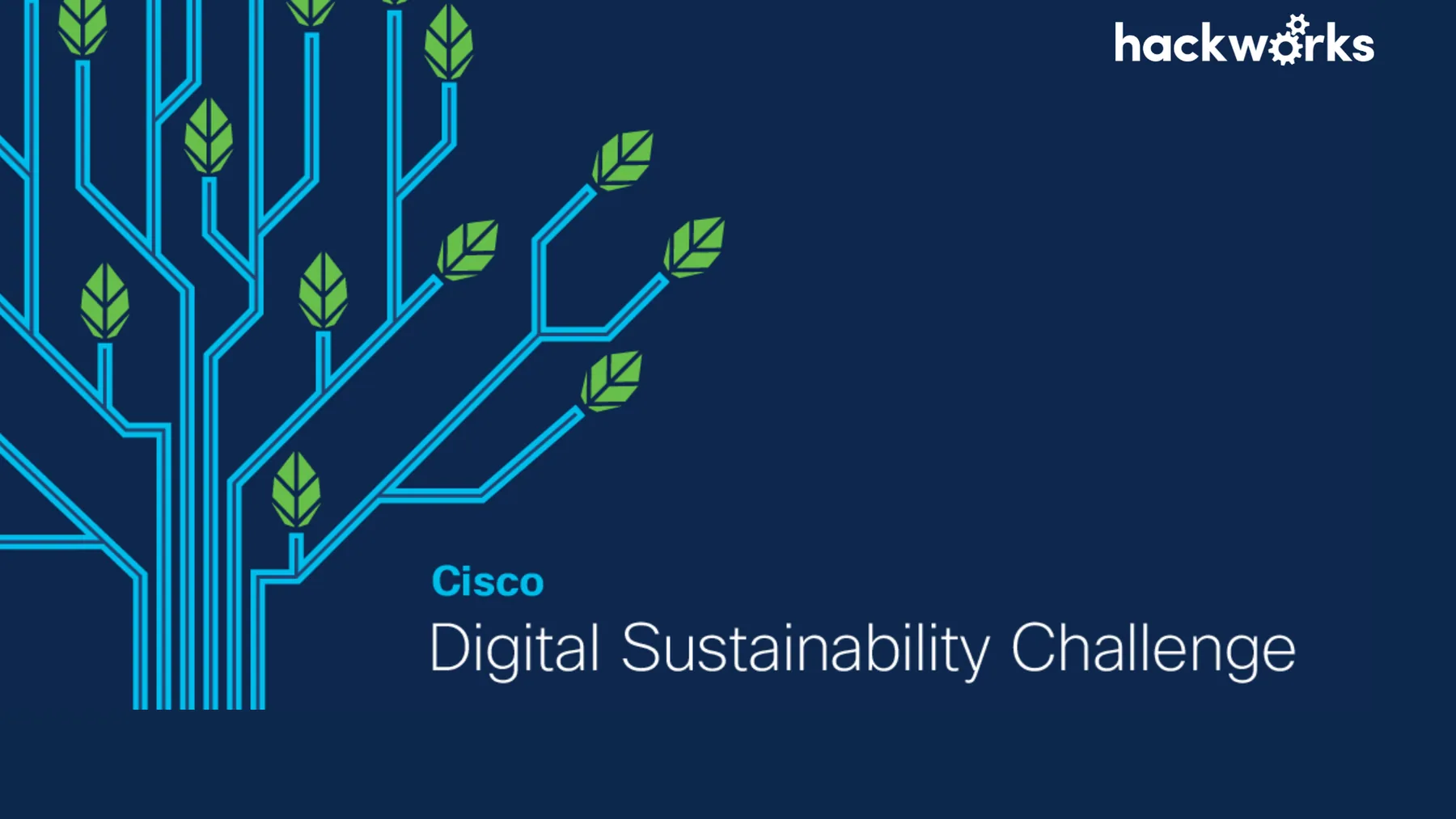 hackworks

Cisco

Digital Sustainability Challenge